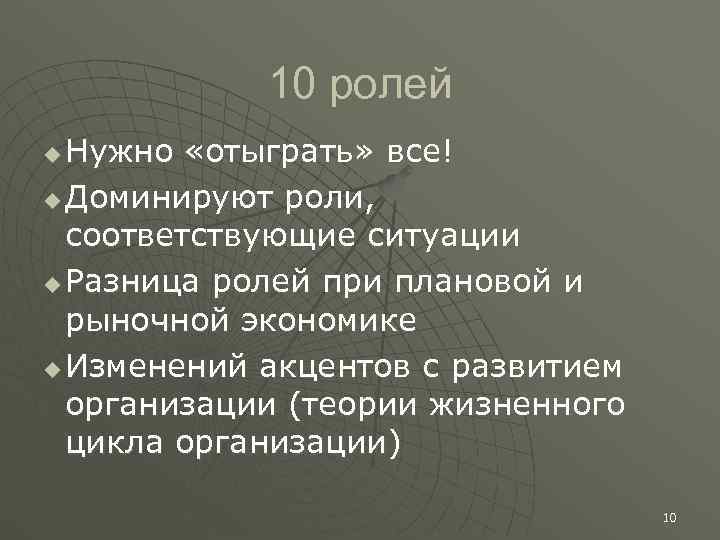 10 ролей

Нужно «отыграть» все!

Доминируют роли, соответствующие ситуации

Разница ролей при плановой и рыночной экономике

Изменений акцентов с развитием организации (теории жизненного цикла организации)

10